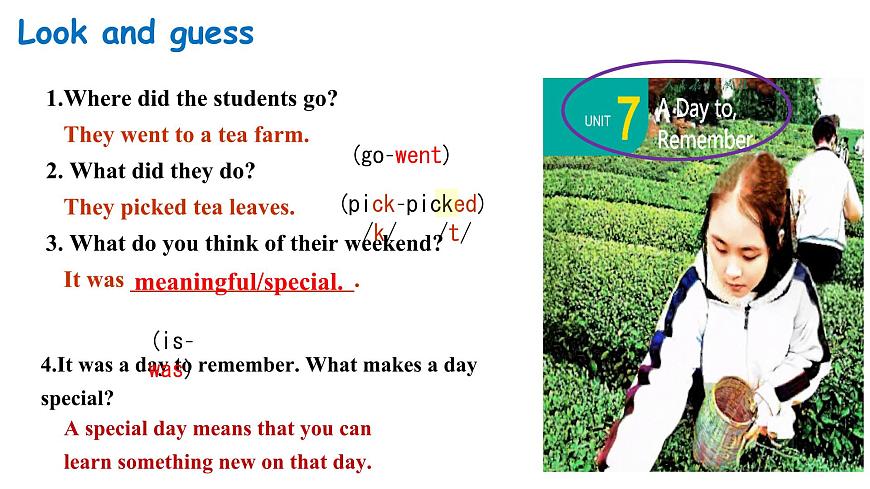 Look and guess

1.Where did the students go?
They went to a tea farm.
(go-went)
2. What did they do?
They picked tea leaves.
(pick-picked)
/k/ /t/
3. What do you think of their weekend?
It was meaningful/special. .

(is-was)
4.It was a day to remember. What makes a day special?
A special day means that you can learn something new on that day.

UNIT 7 A Day to Remember